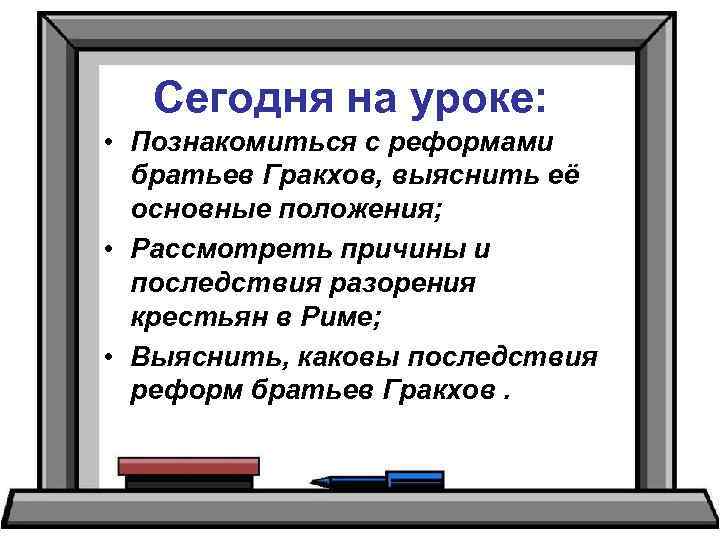 Сегодня на уроке:

• Познакомиться с реформами братьев Гракхов, выяснить её основные положения;

• Рассмотреть причины и последствия разорения крестьян в Риме;

• Выяснить, каковы последствия реформ братьев Гракхов .